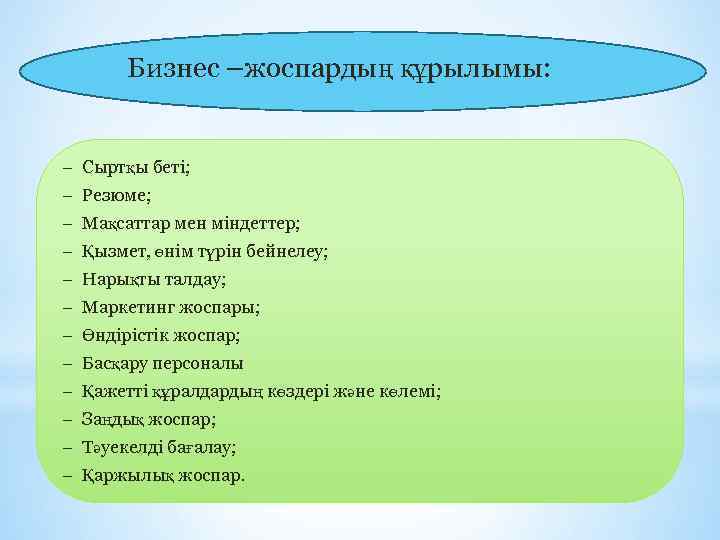 Бизнес –жоспардың құрылымы:

– Сыртқы беті;
– Резюме;
– Мақсаттар мен міндеттер;
– Қызмет, өнім түрін бейнелеу;
– Нарықты талдау;
– Маркетинг жоспары;
– Өндірістік жоспар;
– Басқару персоналы
– Қажетті құралдардың көздері және көлемі;
– Заңдық жоспар;
– Тәуекелді бағалау;
– Қаржылық жоспар.